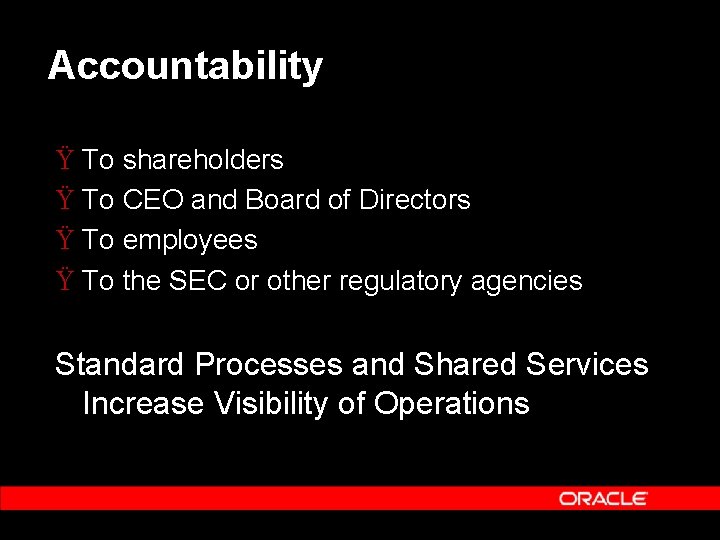 Accountability

Ÿ To shareholders
Ÿ To CEO and Board of Directors
Ÿ To employees
Ÿ To the SEC or other regulatory agencies

Standard Processes and Shared Services Increase Visibility of Operations

ORACLE